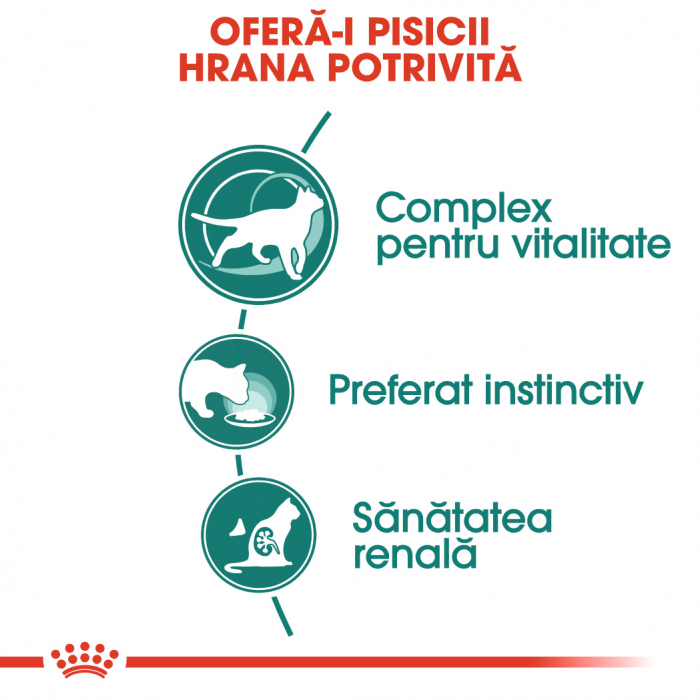 OFERĂ-I PISICII HRANA POTRIVITĂ

Complex pentru vitalitate

Preferat instinctiv

Sănătatea renală